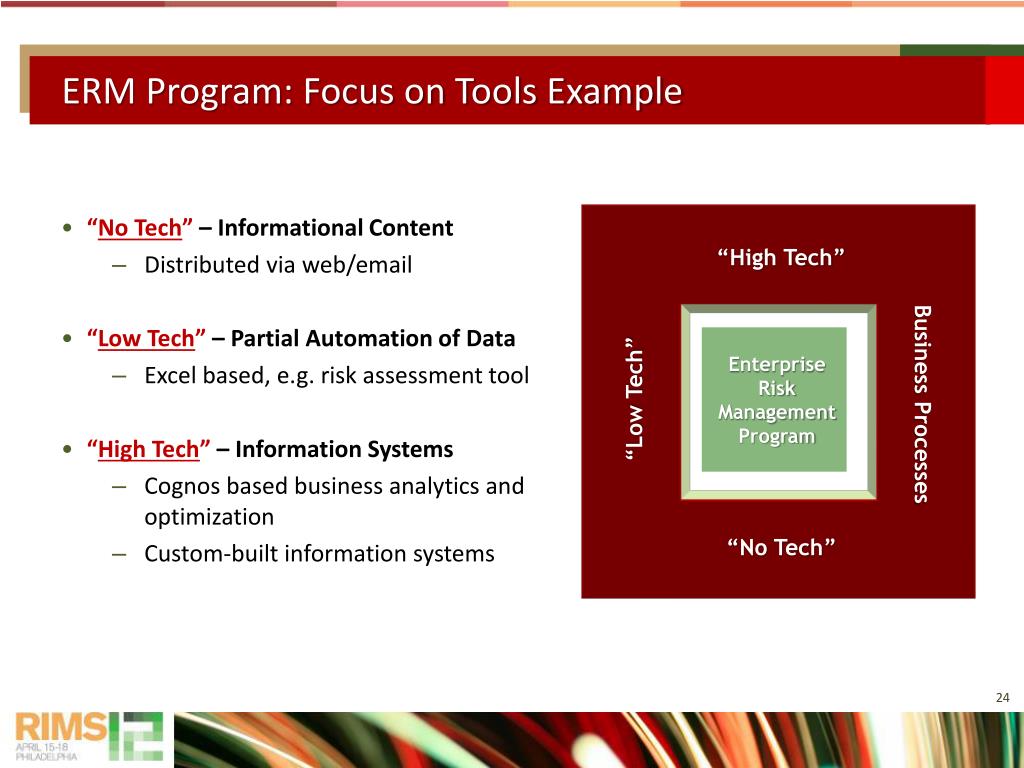 ERM Program: Focus on Tools Example

• “No Tech” – Informational Content
– Distributed via web/email

• “Low Tech” – Partial Automation of Data
– Excel based, e.g. risk assessment tool

• “High Tech” – Information Systems
– Cognos based business analytics and optimization
– Custom-built information systems

“High Tech”

“Low Tech”

Enterprise Risk Management Program

Business Processes

“No Tech”

24

RIMS 12
APRIL 15-18
PHILADELPHIA